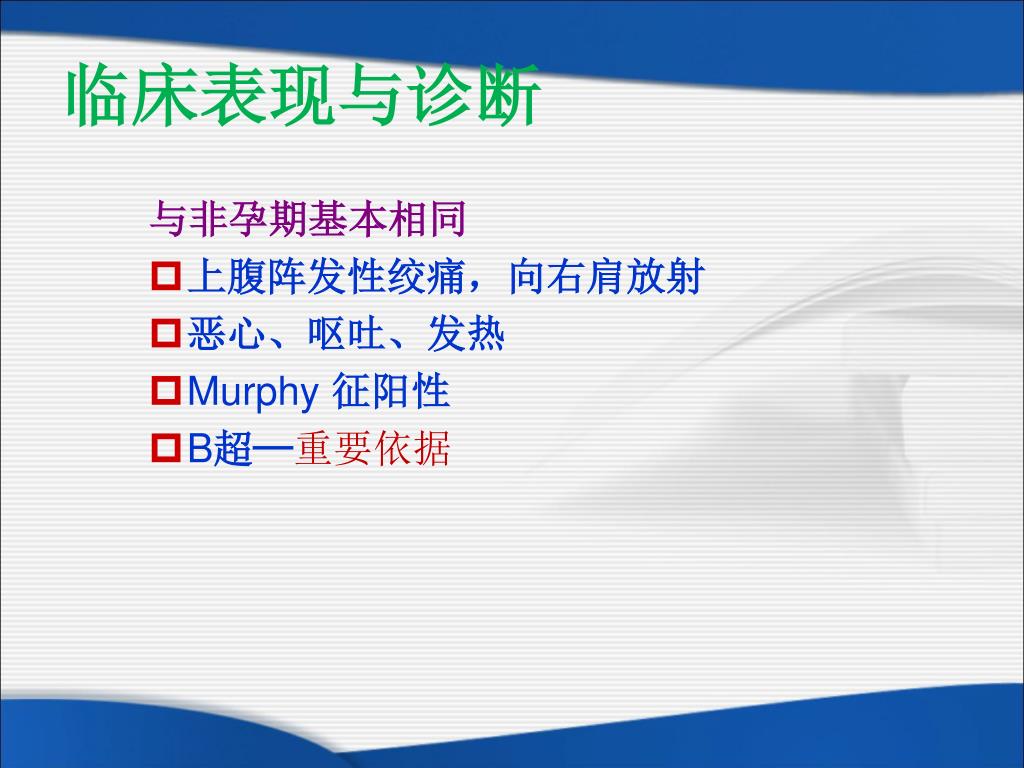 临床表现与诊断

与非孕期基本相同

上腹阵发性绞痛，向右肩放射

恶心、呕吐、发热

Murphy 征阳性

B超—重要依据